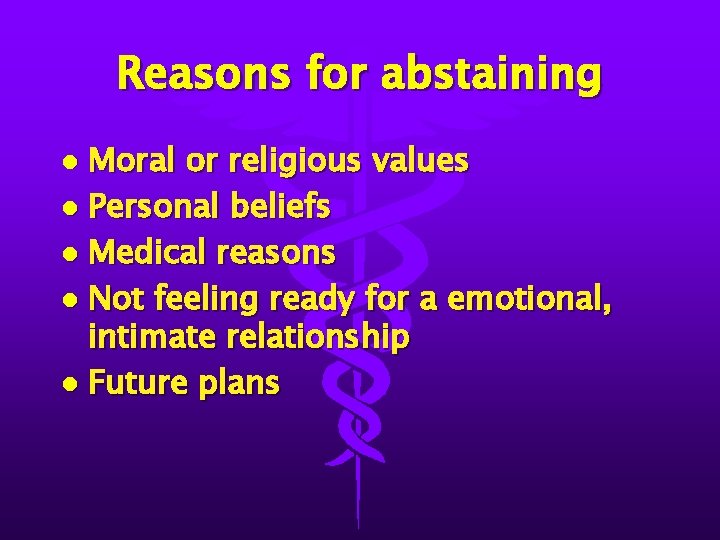 Reasons for abstaining

• Moral or religious values
• Personal beliefs
• Medical reasons
• Not feeling ready for a emotional, intimate relationship
• Future plans